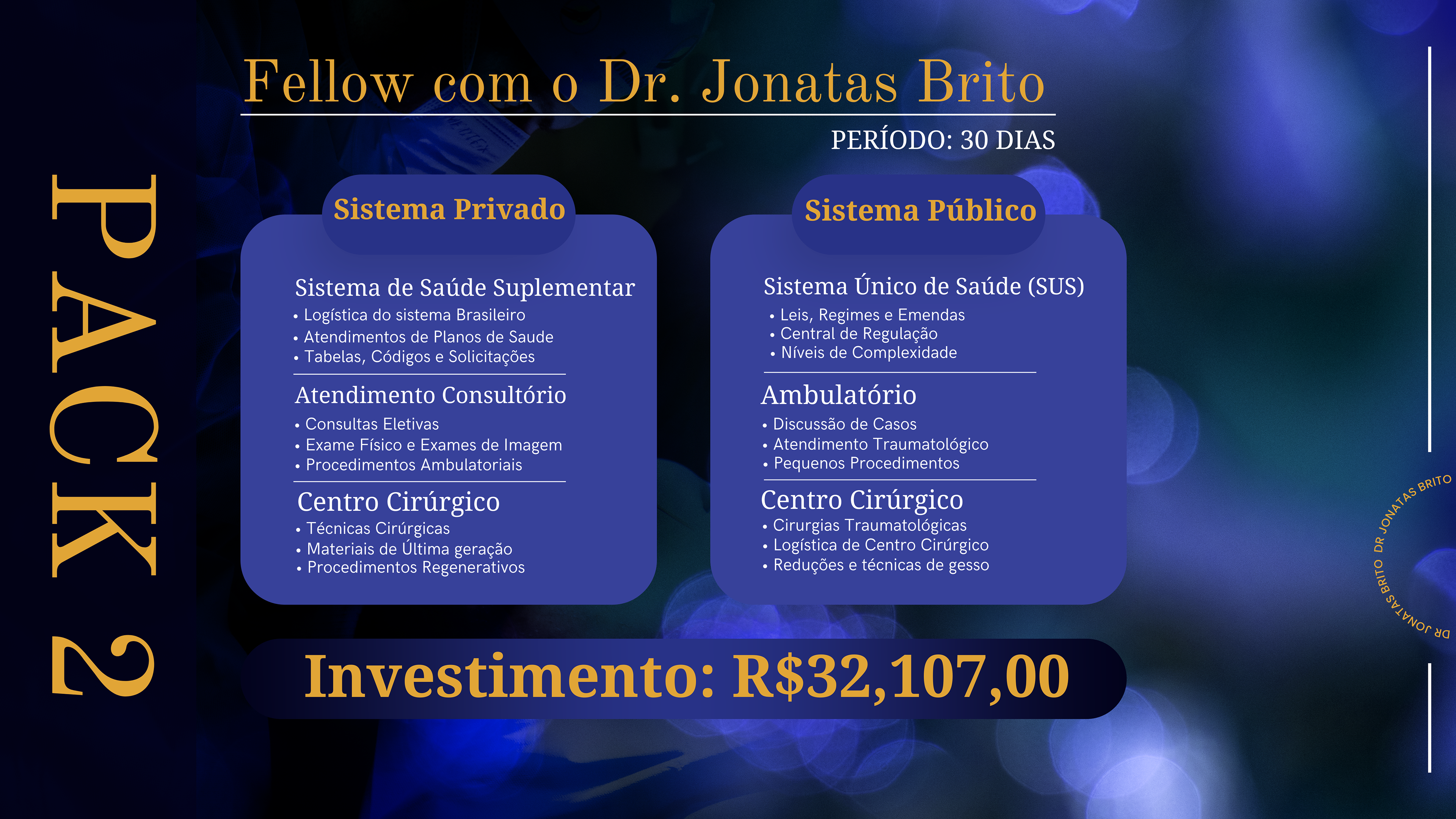 PACK 2

Fellow com o Dr. Jonatas Brito

PERÍODO: 30 DIAS

Sistema Privado

Sistema de Saúde Suplementar
• Logística do sistema Brasileiro
• Atendimentos de Planos de Saude
• Tabelas, Códigos e Solicitações

Atendimento Consultório
• Consultas Eletivas
• Exame Físico e Exames de Imagem
• Procedimentos Ambulatoriais

Centro Cirúrgico
• Técnicas Cirúrgicas
• Materiais de Última geração
• Procedimentos Regenerativos

Sistema Público

Sistema Único de Saúde (SUS)
• Leis, Regimes e Emendas
• Central de Regulação
• Níveis de Complexidade

Ambulatório
• Discussão de Casos
• Atendimento Traumatológico
• Pequenos Procedimentos

Centro Cirúrgico
• Cirurgias Traumatológicas
• Logística de Centro Cirúrgico
• Reduções e técnicas de gesso

Investimento: R$32,107,00

DR JONATAS BRITO DR JONATAS BRITO